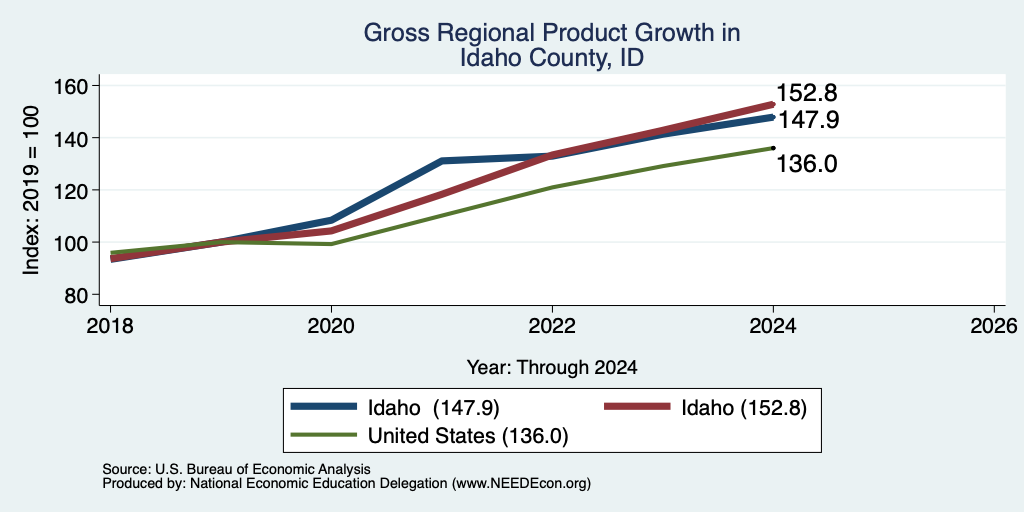 Gross Regional Product Growth in
Idaho County, ID

Index: 2019 = 100

160
140
120
100
80

152.8
147.9
136.0

2018
2020
2022
2024
2026

Year: Through 2024

Idaho (147.9)
Idaho (152.8)
United States (136.0)

Source: U.S. Bureau of Economic Analysis
Produced by: National Economic Education Delegation (www.NEEDEcon.org)